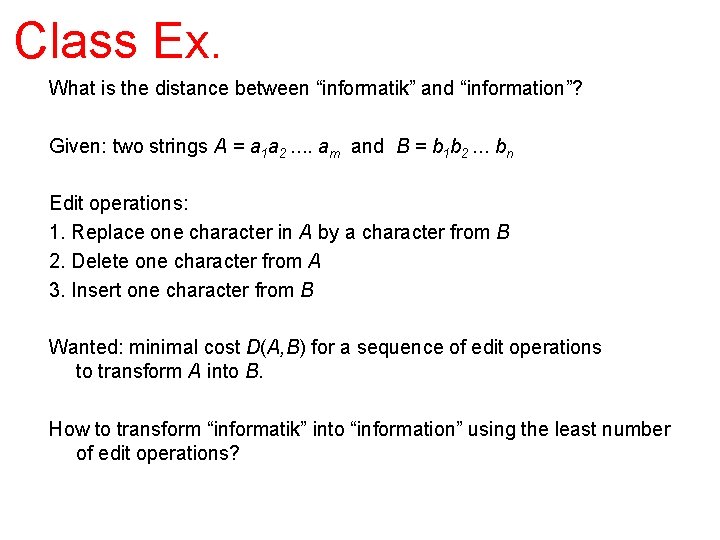 Class Ex.

What is the distance between “informatik” and “information”?

Given: two strings $A = a_1a_2 .... a_m$ and $B = b_1b_2 ... b_n$

Edit operations:
1. Replace one character in $A$ by a character from $B$
2. Delete one character from $A$
3. Insert one character from $B$

Wanted: minimal cost $D(A,B)$ for a sequence of edit operations to transform $A$ into $B$.

How to transform “informatik” into “information” using the least number of edit operations?